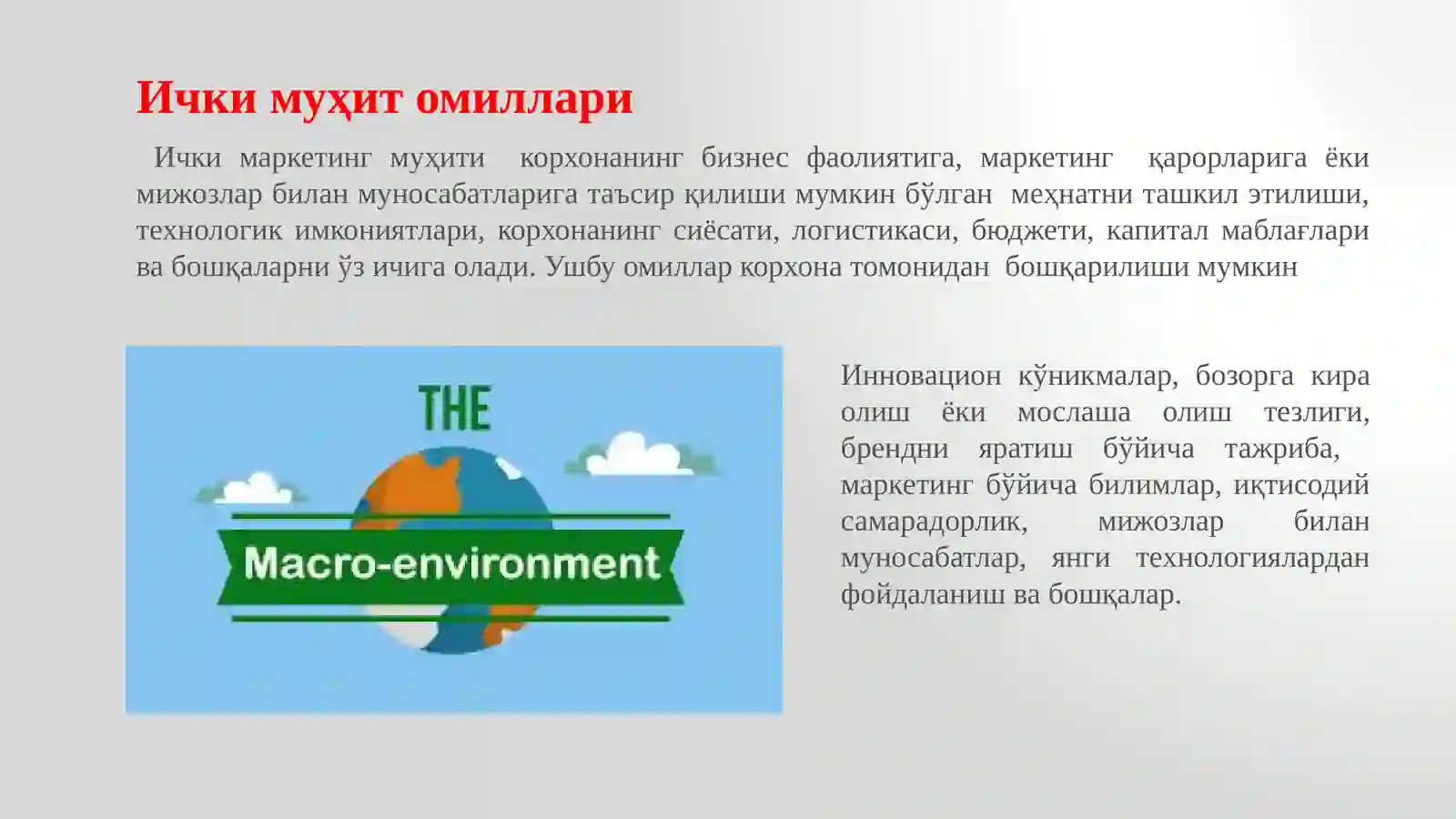 Ички муҳит омиллари

Ички маркетинг муҳити корхонанинг бизнес фаолиятига, маркетинг қарорларига ёки мижозлар билан муносабатларига таъсир қилиши мумкин бўлган меҳнатни ташкил этилиши, технологик имкониятлари, корхонанинг сиёсати, логистикаси, бюджети, капитал маблағлари ва бошқаларни ўз ичига олади. Ушбу омиллар корхона томонидан бошқарилиши мумкин

THE

Macro-environment

Инновацион кўникмалар, бозорга кира олиш ёки мослаша олиш тезлиги, брендни яратиш бўйича тажриба, маркетинг бўйича билимлар, иқтисодий самарадорлик, мижозлар билан муносабатлар, янги технологиялардан фойдаланиш ва бошқалар.